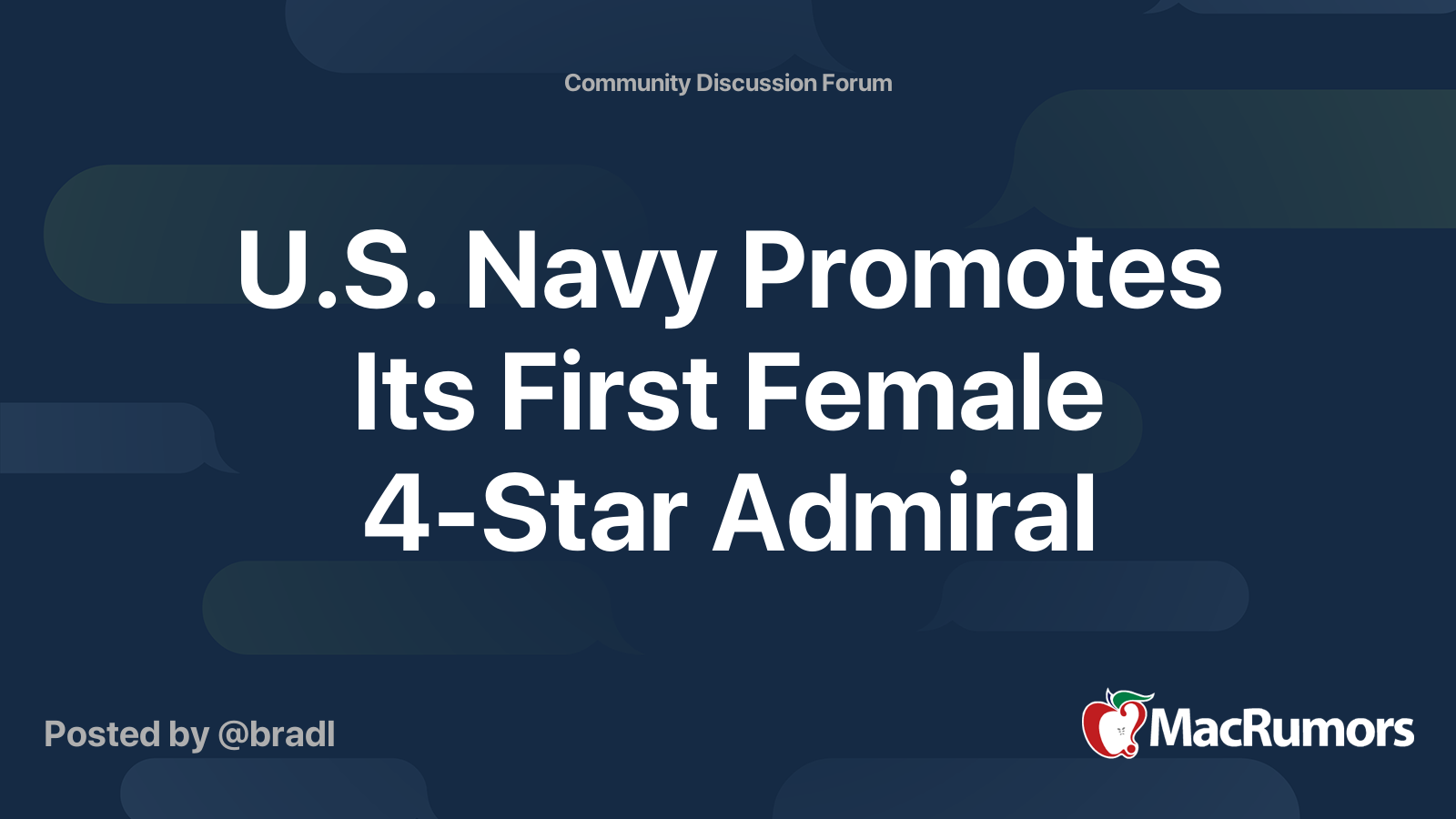 Community Discussion Forum

U.S. Navy Promotes Its First Female 4-Star Admiral

Posted by @bradl

MacRumors